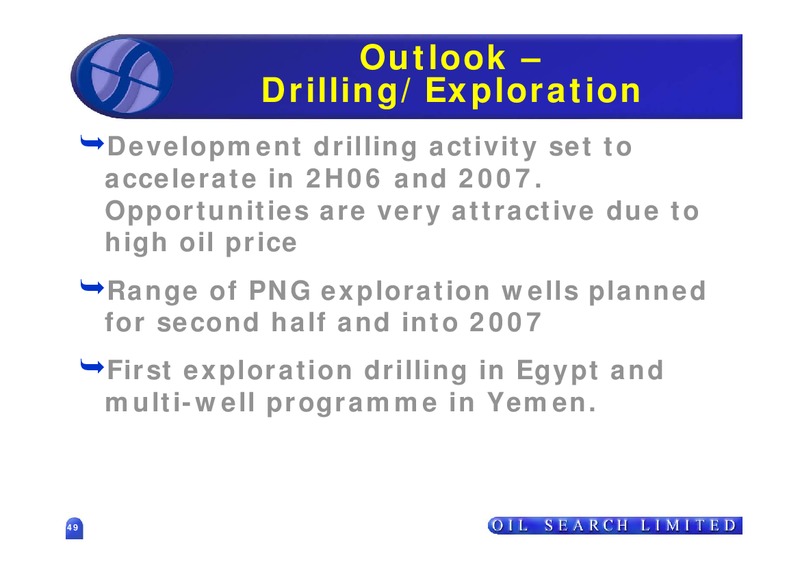 Outlook – Drilling/ Exploration

Development drilling activity set to accelerate in 2H06 and 2007. Opportunities are very attractive due to high oil price

Range of PNG exploration wells planned for second half and into 2007

First exploration drilling in Egypt and multi-well programme in Yemen.

49

OIL SEARCH LIMITED